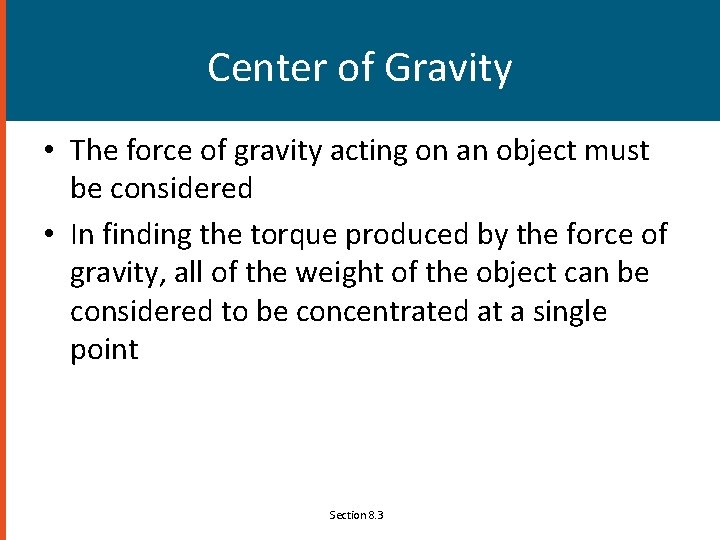 Center of Gravity

• The force of gravity acting on an object must be considered

• In finding the torque produced by the force of gravity, all of the weight of the object can be considered to be concentrated at a single point

Section 8.3